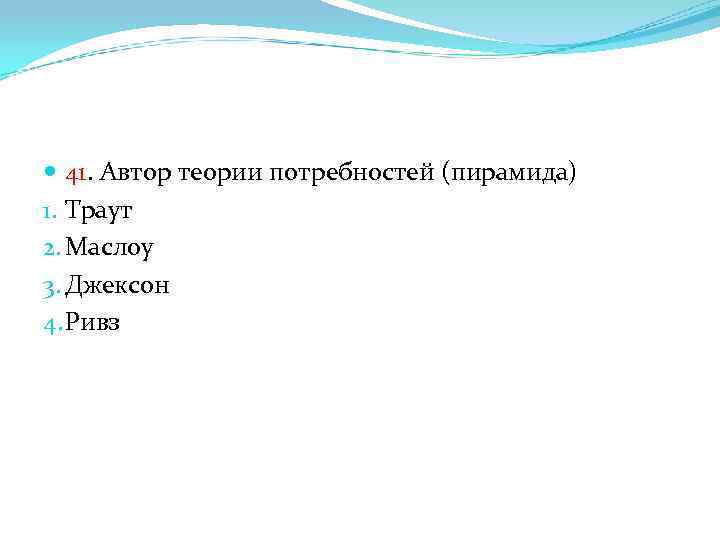 41. Автор теории потребностей (пирамида)
1. Траут
2. Маслоу
3. Джексон
4. Ривз